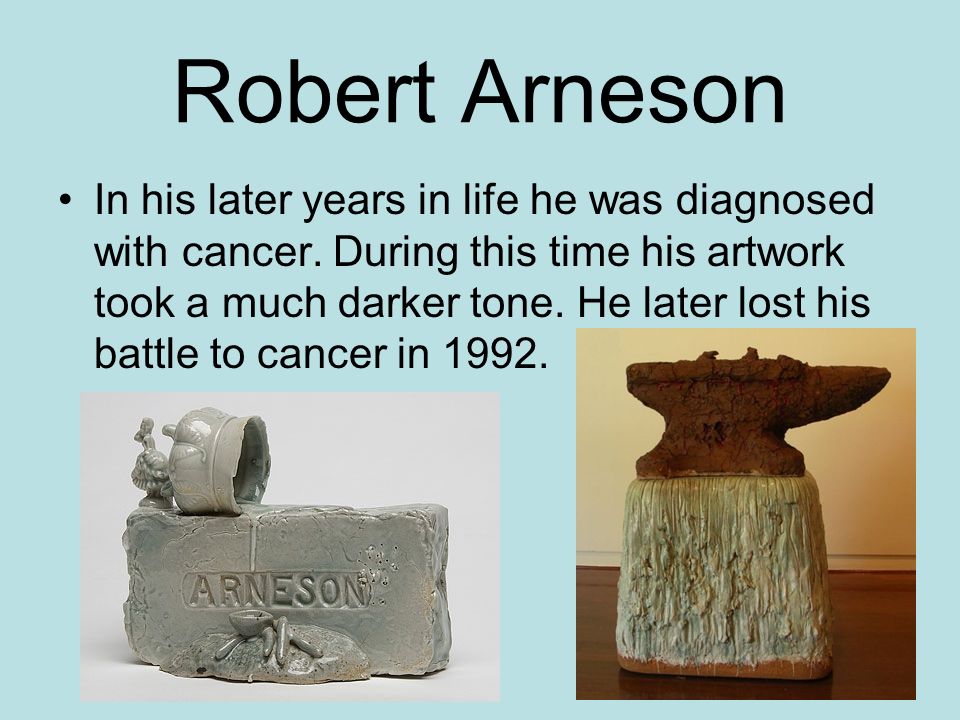 Robert Arneson

• In his later years in life he was diagnosed with cancer. During this time his artwork took a much darker tone. He later lost his battle to cancer in 1992.

ARNESON